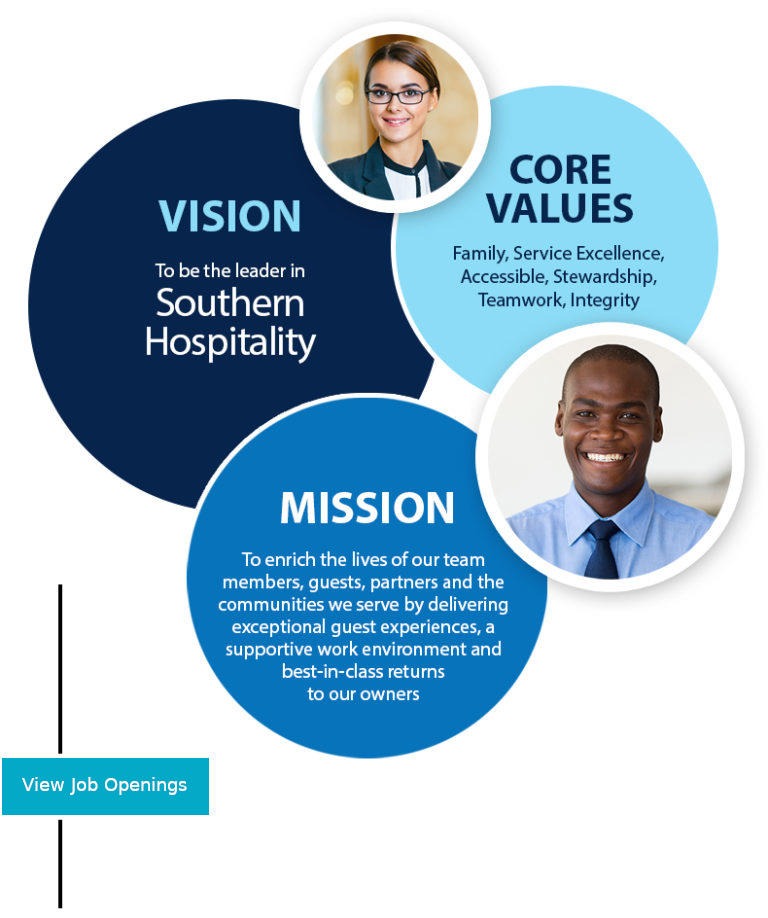 VISION

To be the leader in Southern Hospitality

CORE VALUES

Family, Service Excellence, Accessible, Stewardship, Teamwork, Integrity

MISSION

To enrich the lives of our team members, guests, partners and the communities we serve by delivering exceptional guest experiences, a supportive work environment and best-in-class returns to our owners

View Job Openings